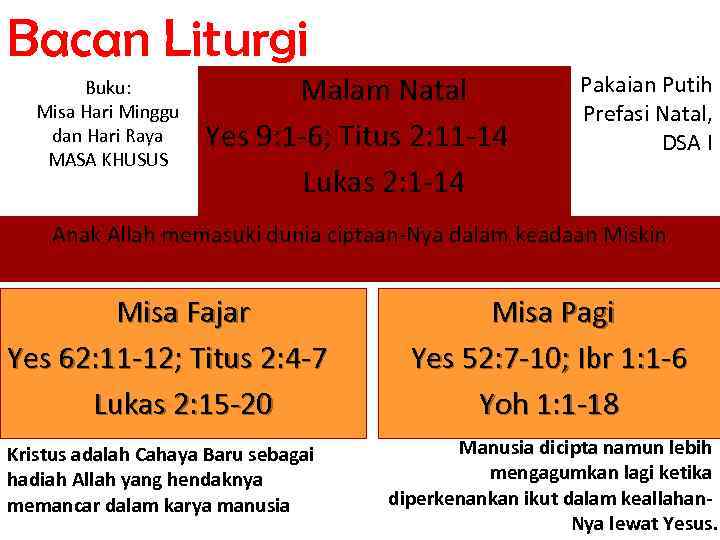 Bacan Liturgi

Buku:
Misa Hari Minggu
dan Hari Raya
MASA KHUSUS

Malam Natal
Yes 9:1-6; Titus 2:11-14
Lukas 2:1-14

Pakaian Putih
Prefasi Natal,
DSA I

Anak Allah memasuki dunia ciptaan-Nya dalam keadaan Miskin

Misa Fajar
Yes 62:11-12; Titus 2:4-7
Lukas 2:15-20

Misa Pagi
Yes 52:7-10; Ibr 1:1-6
Yoh 1:1-18

Kristus adalah Cahaya Baru sebagai hadiah Allah yang hendaknya memancar dalam karya manusia

Manusia dicipta namun lebih mengagumkan lagi ketika diperkenankan ikut dalam keallahan-Nya lewat Yesus.